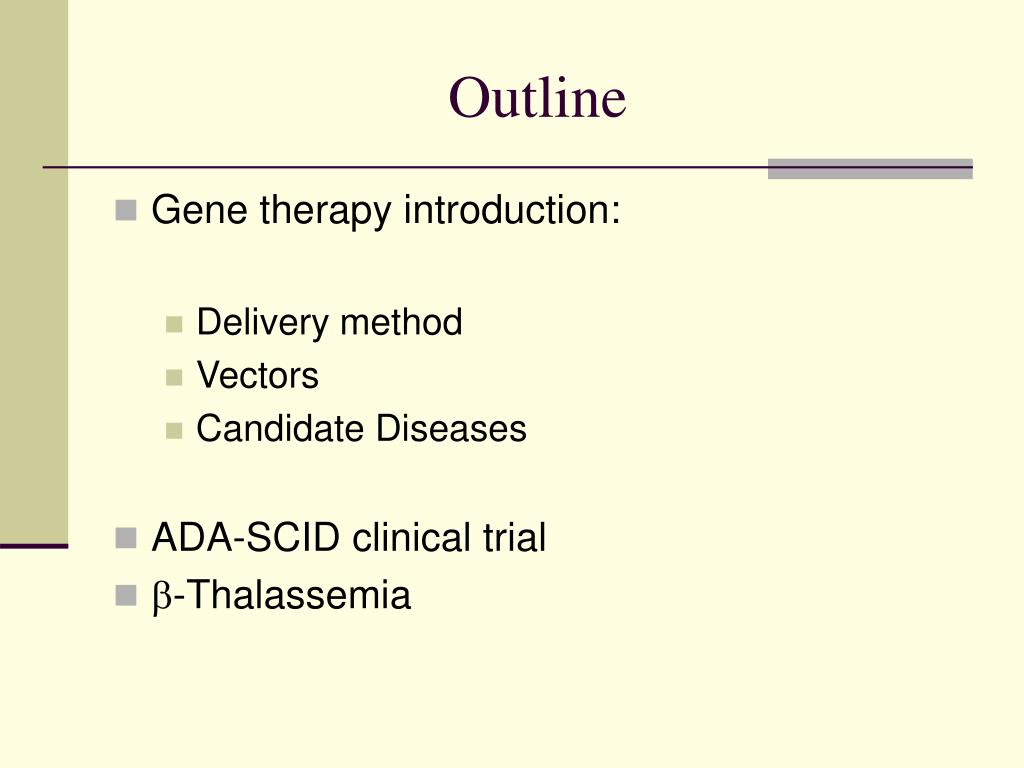 Outline

Gene therapy introduction:

Delivery method
Vectors
Candidate Diseases

ADA-SCID clinical trial
β-Thalassemia